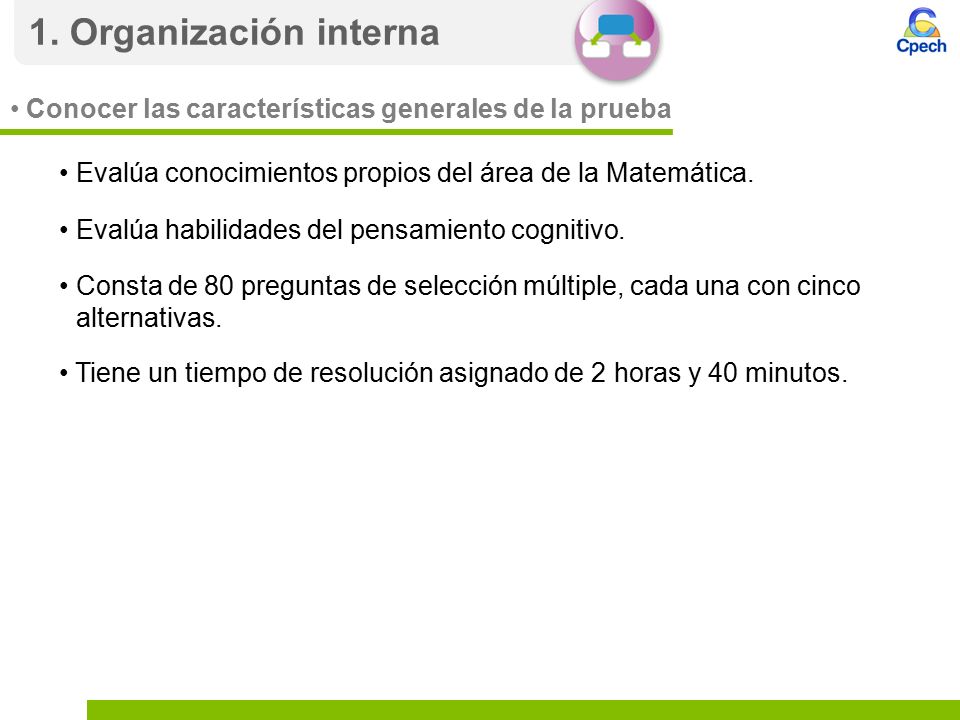 1. Organización interna

Cpech

• Conocer las características generales de la prueba

• Evalúa conocimientos propios del área de la Matemática.

• Evalúa habilidades del pensamiento cognitivo.

• Consta de 80 preguntas de selección múltiple, cada una con cinco alternativas.

• Tiene un tiempo de resolución asignado de 2 horas y 40 minutos.